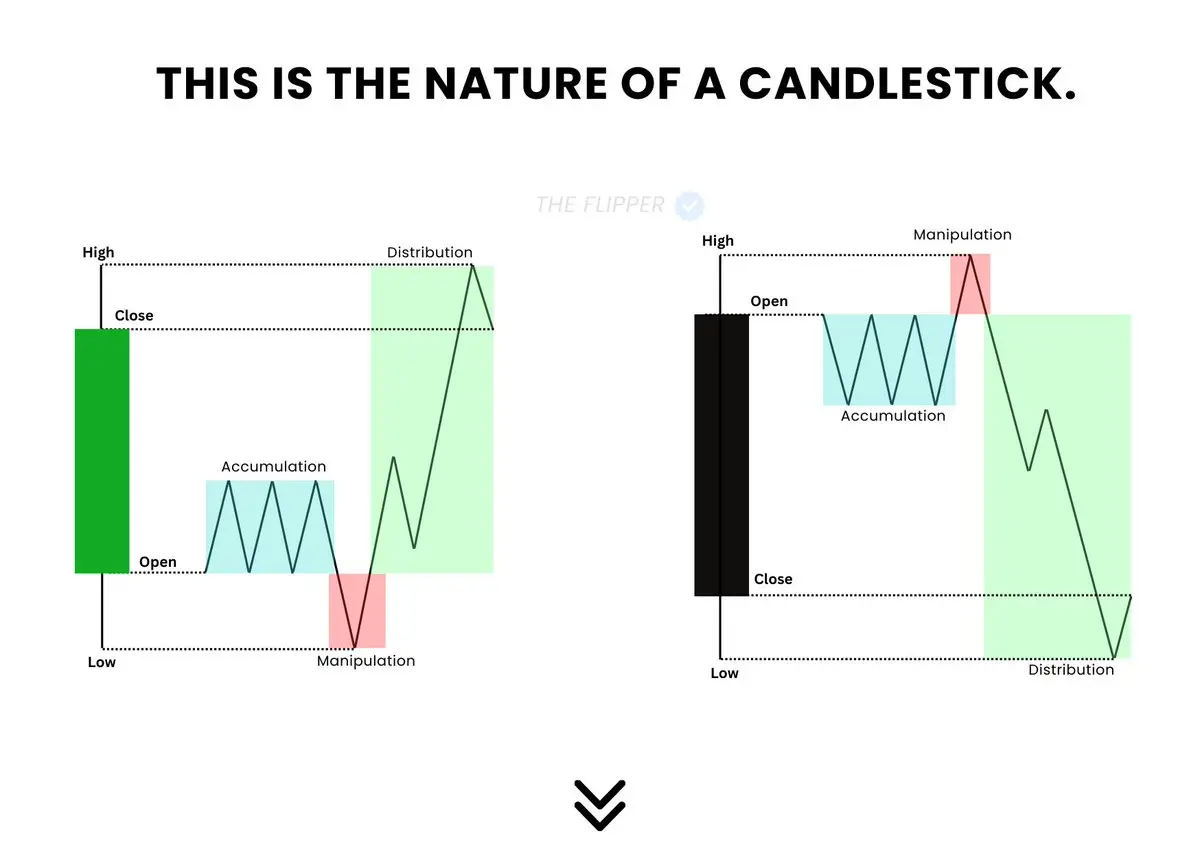 THIS IS THE NATURE OF A CANDLESTICK.

THE FLIPPER

High
Distribution
Close
Accumulation
Open
Low
Manipulation

High
Manipulation
Open
Accumulation
Close
Low
Distribution